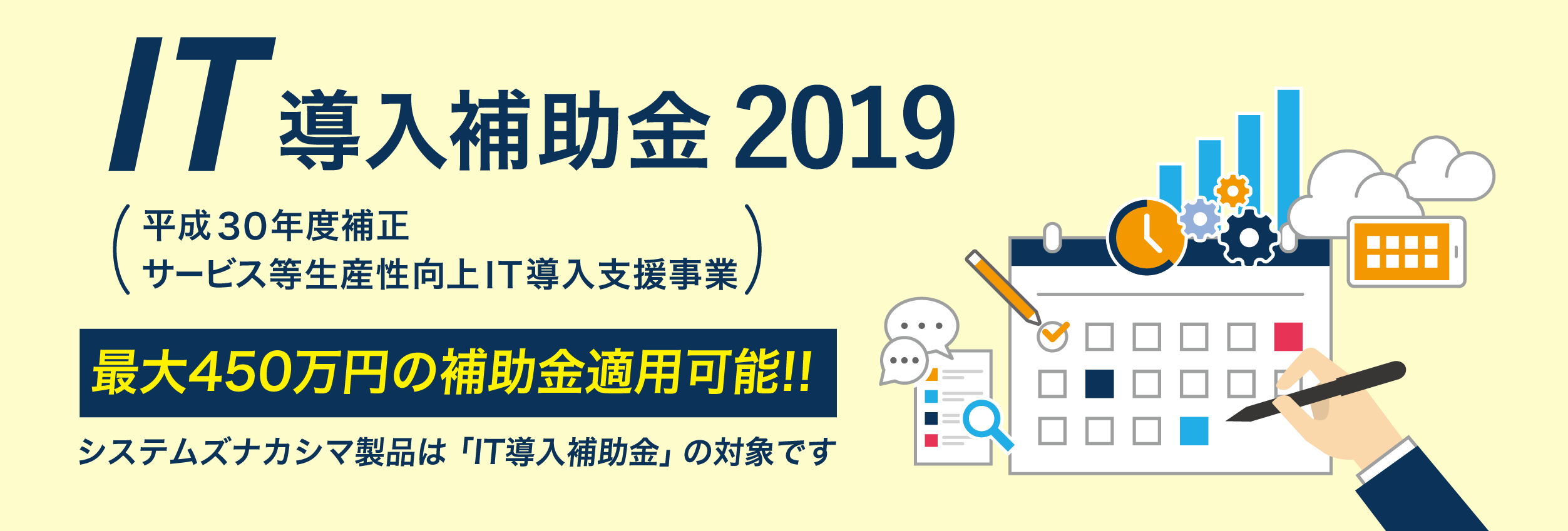 IT 導入補助金 2019

（平成３０年度補正
サービス等生産性向上IT導入支援事業）

最大450万円の補助金適用可能!!

システムズナカシマ製品は「IT導入補助金」の対象です